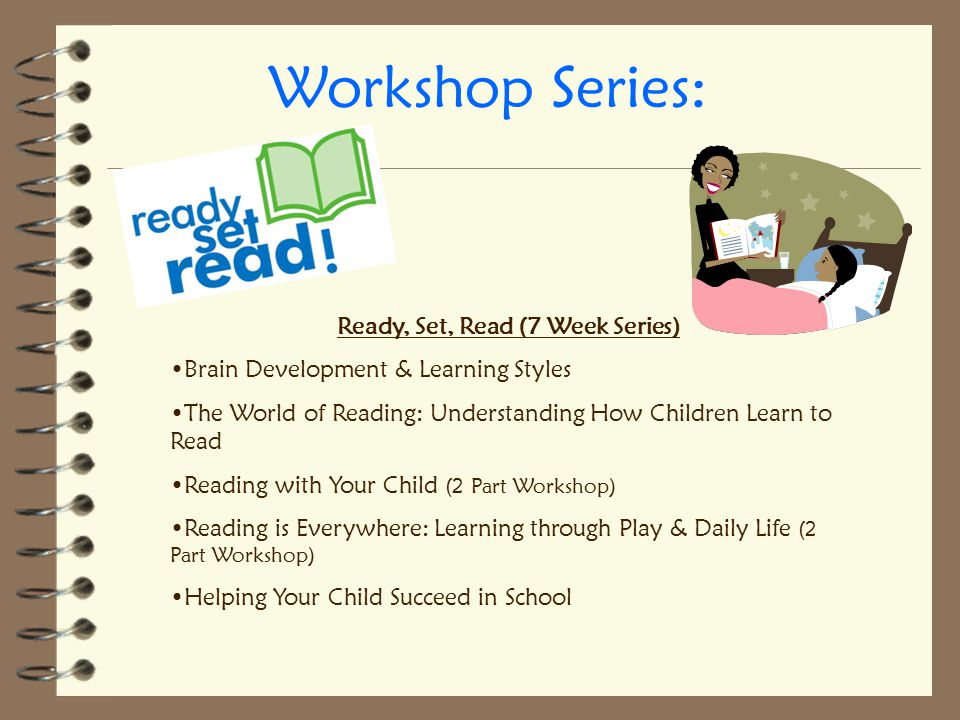 Workshop Series:

ready set read!

Ready, Set, Read (7 Week Series)

•Brain Development & Learning Styles

•The World of Reading: Understanding How Children Learn to Read

•Reading with Your Child (2 Part Workshop)

•Reading is Everywhere: Learning through Play & Daily Life (2 Part Workshop)

•Helping Your Child Succeed in School